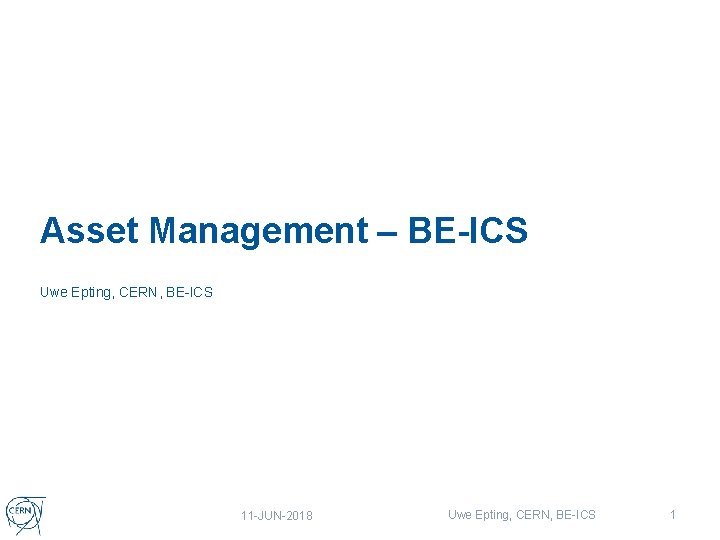 Asset Management – BE-ICS

Uwe Epting, CERN , BE-ICS

CERN

11-JUN-2018

Uwe Epting, CERN, BE-ICS

1